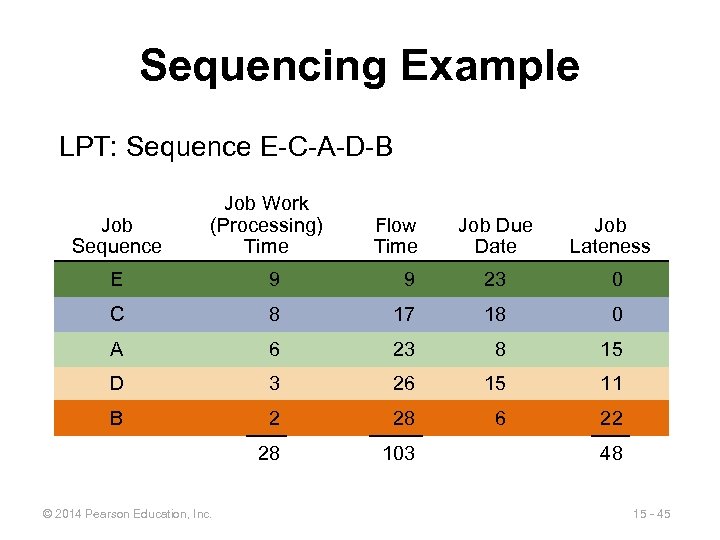 Sequencing Example

LPT: Sequence E-C-A-D-B

| Job Sequence | Job Work (Processing) Time | Flow Time | Job Due Date | Job Lateness |
|---|---|---|---|---|
| E | 9 | 9 | 23 | 0 |
| C | 8 | 17 | 18 | 0 |
| A | 6 | 23 | 8 | 15 |
| D | 3 | 26 | 15 | 11 |
| B | 2 | 28 | 6 | 22 |
| | 28 | 103 | | 48 |

© 2014 Pearson Education, Inc.

15 - 45